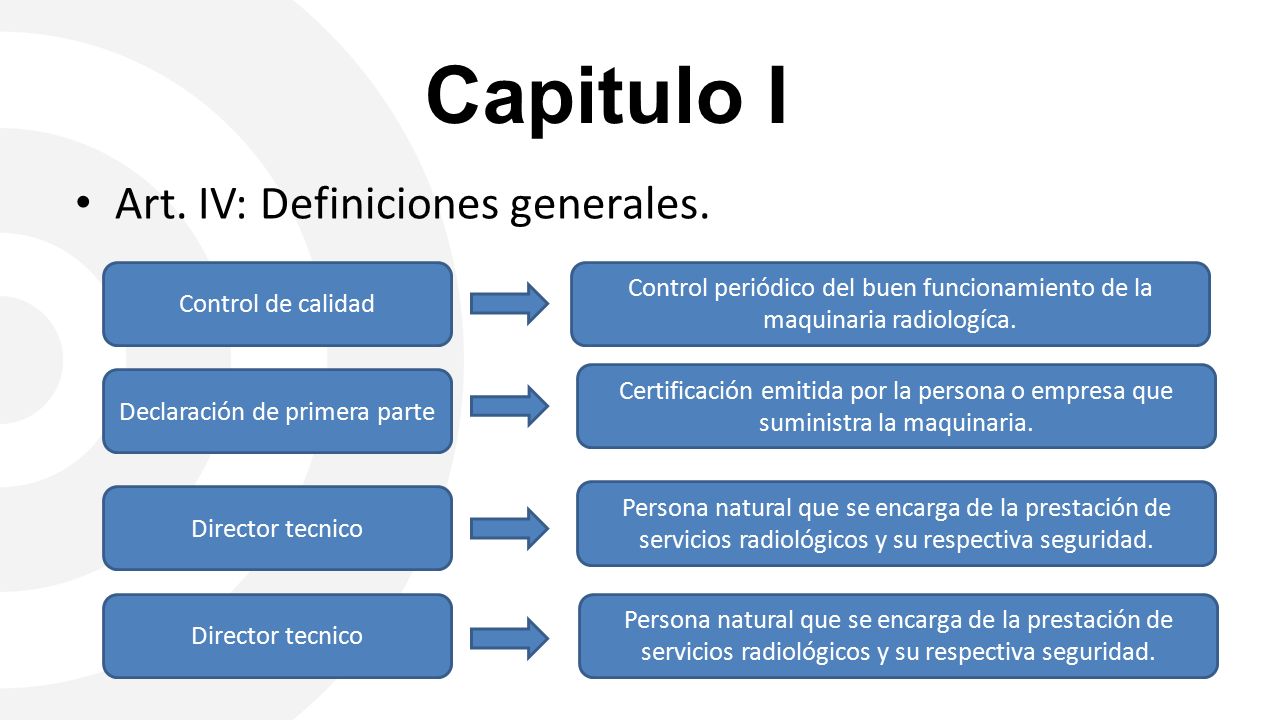 Capitulo I

• Art. IV: Definiciones generales.

Control de calidad

Control periódico del buen funcionamiento de la maquinaria radiologíca.

Declaración de primera parte

Certificación emitida por la persona o empresa que suministra la maquinaria.

Director tecnico

Persona natural que se encarga de la prestación de servicios radiológicos y su respectiva seguridad.

Director tecnico

Persona natural que se encarga de la prestación de servicios radiológicos y su respectiva seguridad.